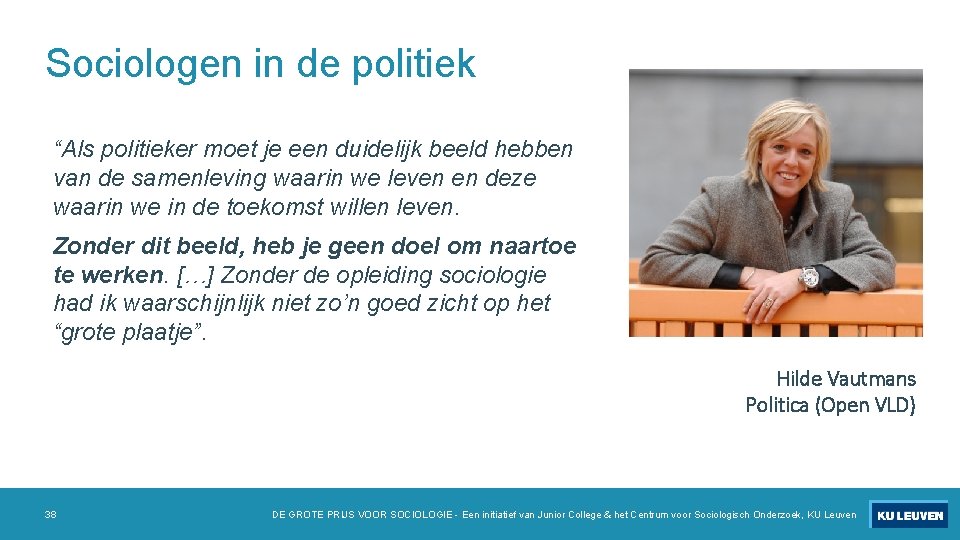 Sociologen in de politiek

“Als politieker moet je een duidelijk beeld hebben van de samenleving waarin we leven en deze waarin we in de toekomst willen leven.

Zonder dit beeld, heb je geen doel om naartoe te werken. […] Zonder de opleiding sociologie had ik waarschijnlijk niet zo’n goed zicht op het “grote plaatje”.

Hilde Vautmans
Politica (Open VLD)

38

DE GROTE PRIJS VOOR SOCIOLOGIE - Een initiatief van Junior College & het Centrum voor Sociologisch Onderzoek, KU Leuven

KU LEUVEN